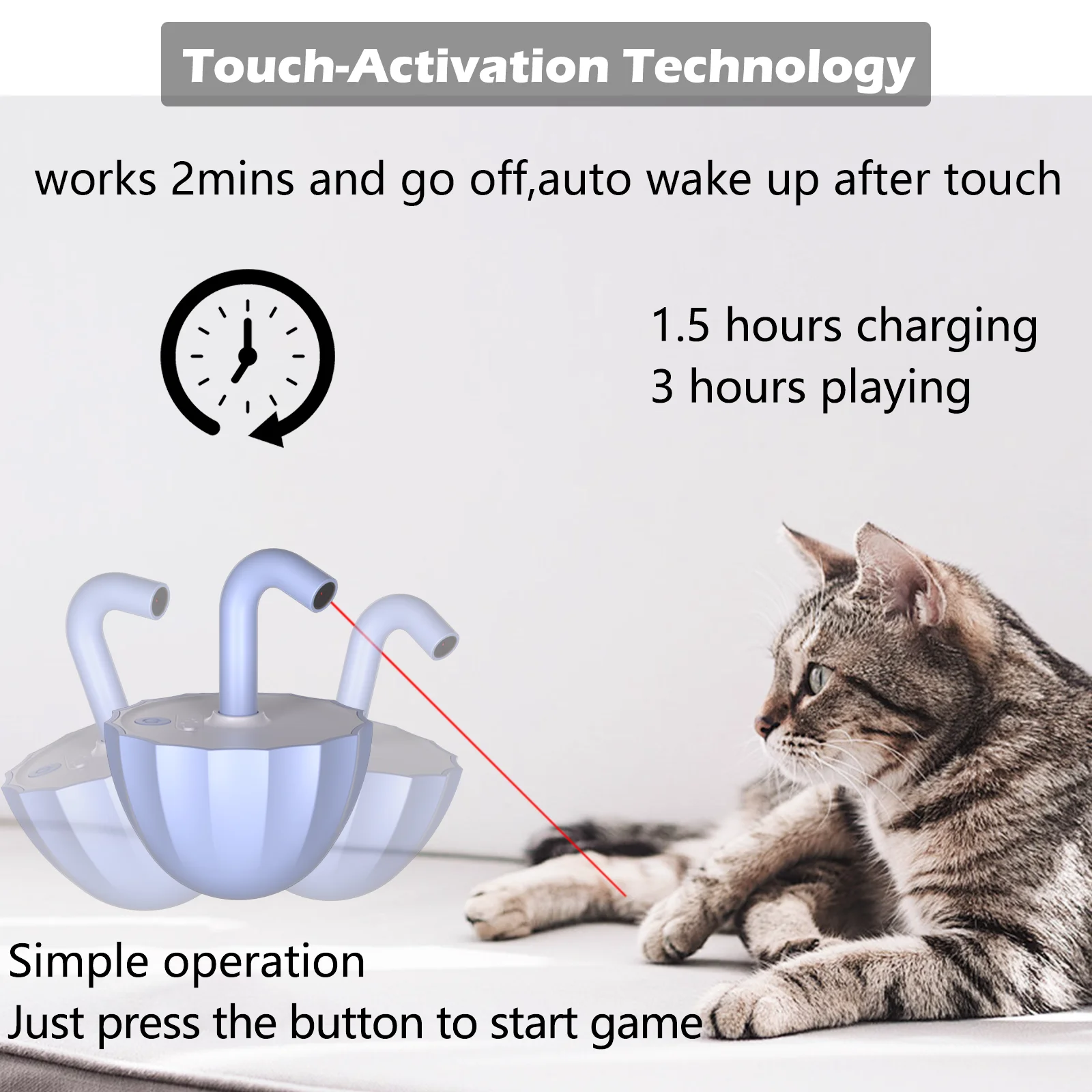 Touch-Activation Technology

works 2mins and go off,auto wake up after touch

1.5 hours charging
3 hours playing

Simple operation
Just press the button to start game